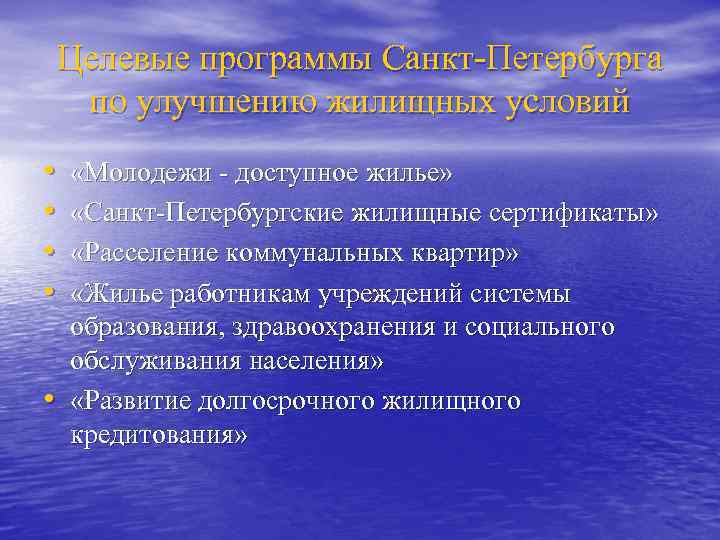 Целевые программы Санкт-Петербурга по улучшению жилищных условий

• «Молодежи - доступное жилье»
• «Санкт-Петербургские жилищные сертификаты»
• «Расселение коммунальных квартир»
• «Жилье работникам учреждений системы образования, здравоохранения и социального обслуживания населения»
• «Развитие долгосрочного жилищного кредитования»